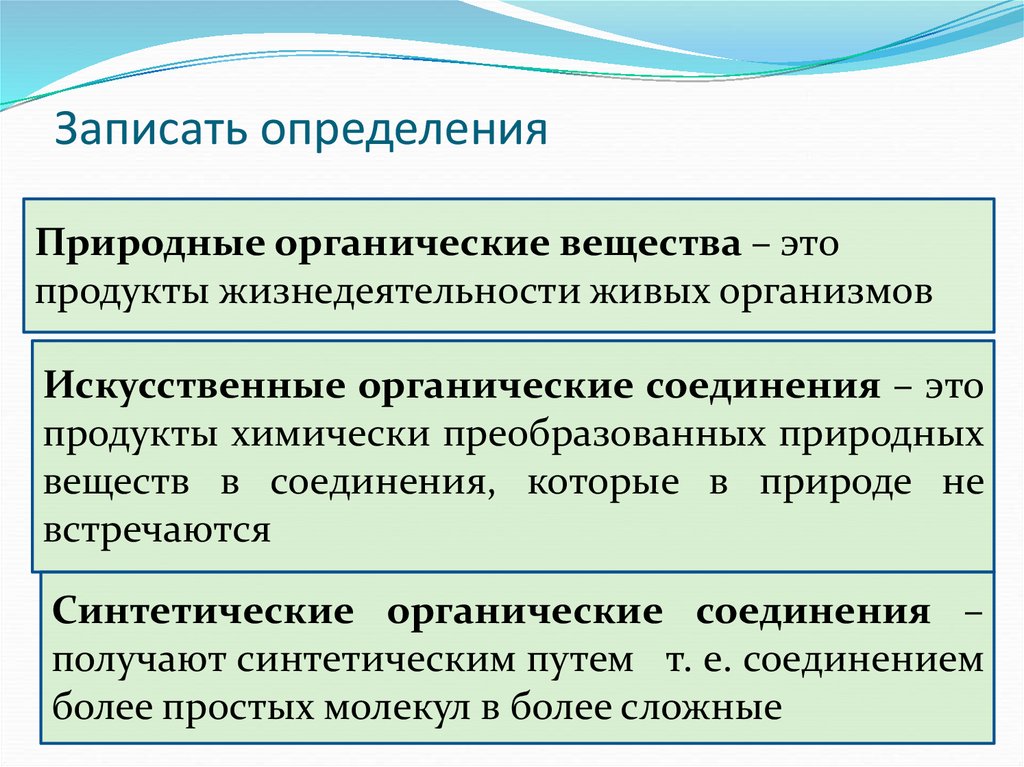 Записать определения

Природные органические вещества – это продукты жизнедеятельности живых организмов

Искусственные органические соединения – это продукты химически преобразованных природных веществ в соединения, которые в природе не встречаются

Синтетические органические соединения – получают синтетическим путем т. е. соединением более простых молекул в более сложные